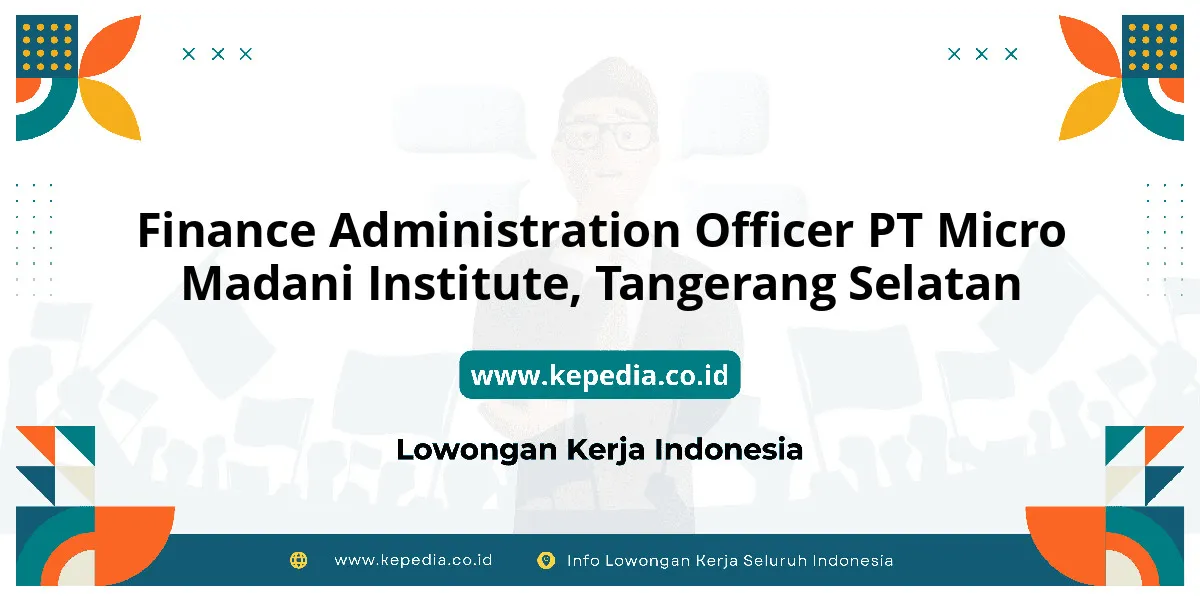 Finance Administration Officer PT Micro Madani Institute, Tangerang Selatan

www.kepedia.co.id

Lowongan Kerja Indonesia

www.kepedia.co.id

Info Lowongan Kerja Seluruh Indonesia